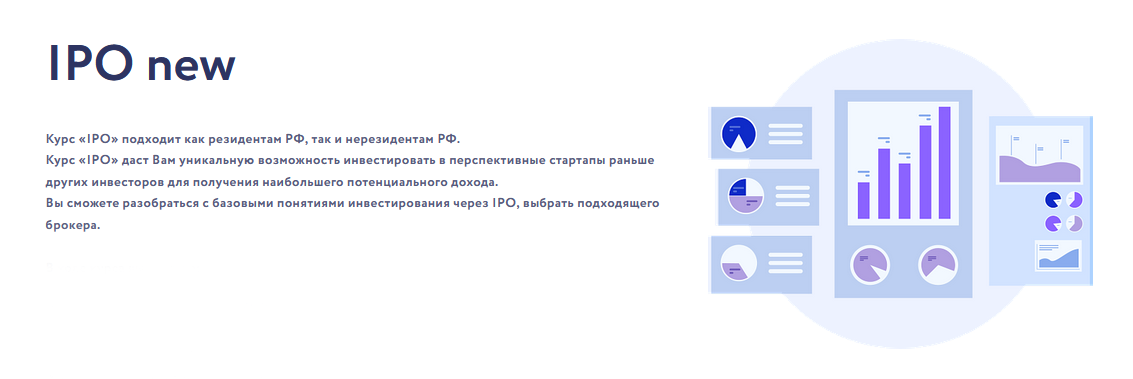 IPO new

Курс «IPO» подходит как резидентам РФ, так и нерезидентам РФ.
Курс «IPO» даст Вам уникальную возможность инвестировать в перспективные стартапы раньше других инвесторов для получения наибольшего потенциального дохода.
Вы сможете разобраться с базовыми понятиями инвестирования через IPO, выбрать подходящего брокера.